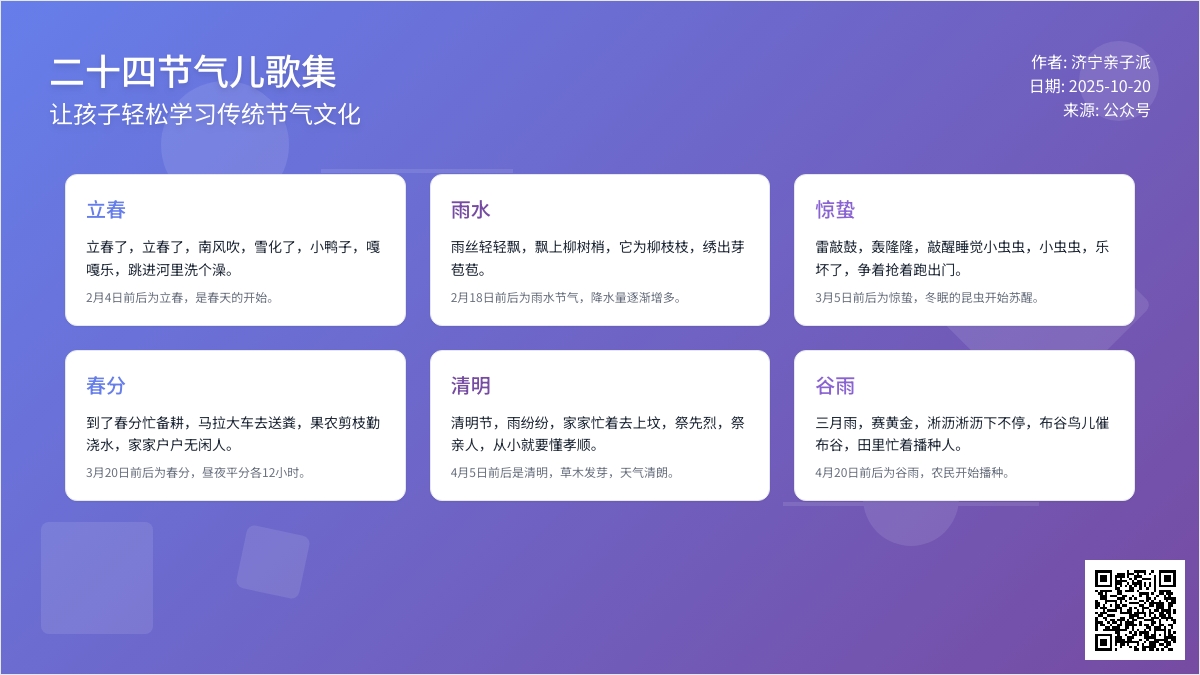 二十四节气儿歌集
让孩子轻松学习传统节气文化

作者: 济宁亲子派
日期: 2025-10-20
来源: 公众号

立春
立春了，立春了，南风吹，雪化了，小鸭子，嘎嘎乐，跳进河里洗个澡。
2月4日前后为立春，是春天的开始。

雨水
雨丝轻轻飘，飘上柳树梢，它为柳枝枝，绣出芽苞苞。
2月18日前后为雨水节气，降水量逐渐增多。

惊蛰
雷敲鼓，轰隆隆，敲醒睡觉小虫虫，小虫虫，乐坏了，争着抢着跑出门。
3月5日前后为惊蛰，冬眠的昆虫开始苏醒。

春分
到了春分忙备耕，马拉大车去送粪，果农剪枝勤浇水，家家户户无闲人。
3月20日前后为春分，昼夜平分各12小时。

清明
清明节，雨纷纷，家家忙着去上坟，祭先烈，祭亲人，从小就要懂孝顺。
4月5日前后是清明，草木发芽，天气清朗。

谷雨
三月雨，赛黄金，淅沥淅沥下不停，布谷鸟儿催布谷，田里忙着播种人。
4月20日前后为谷雨，农民开始播种。